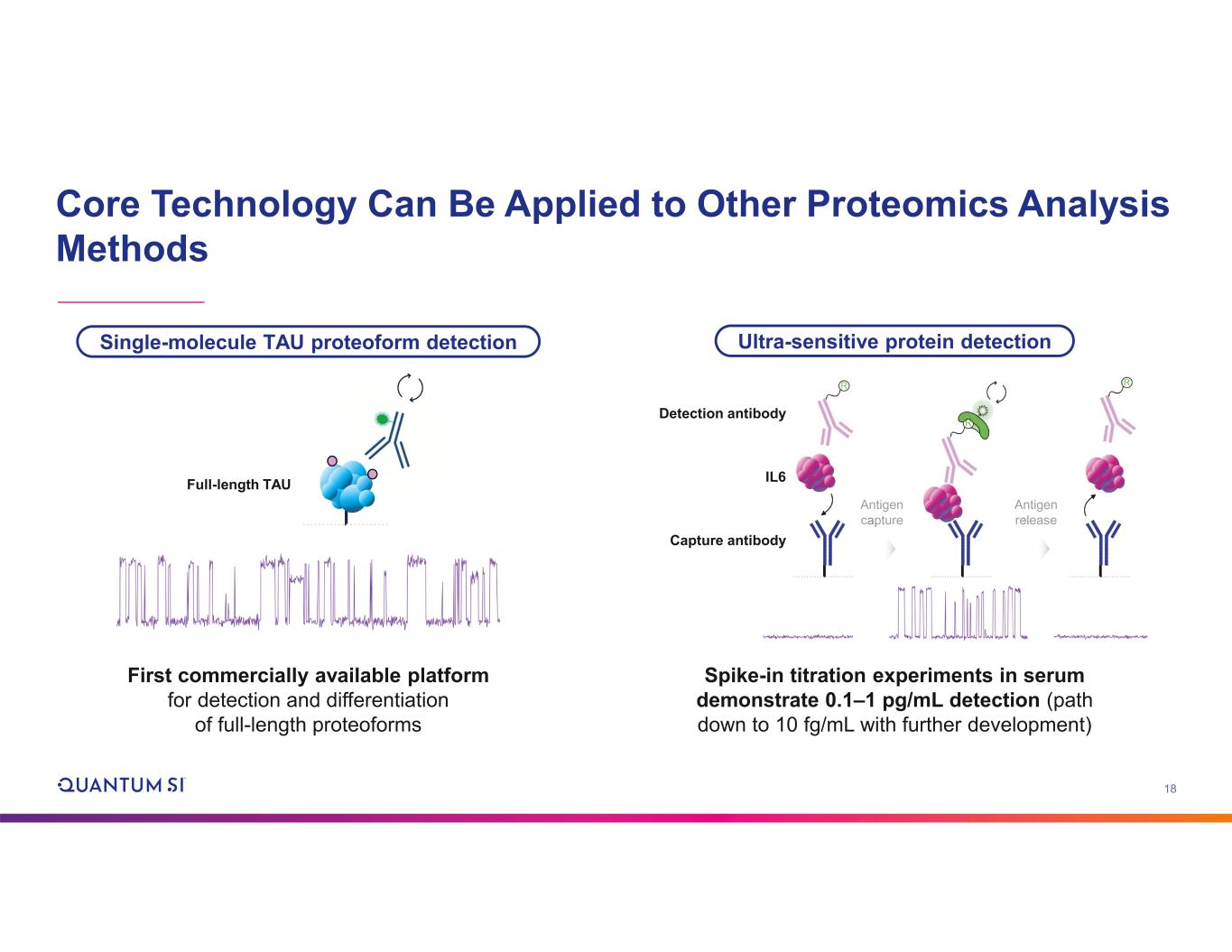 Core Technology Can Be Applied to Other Proteomics Analysis Methods

Single-molecule TAU proteoform detection

Full-length TAU

First commercially available platform for detection and differentiation of full-length proteoforms

Ultra-sensitive protein detection

Detection antibody

IL6

Capture antibody

Antigen capture

Antigen release

Spike-in titration experiments in serum demonstrate 0.1–1 pg/mL detection (path down to 10 fg/mL with further development)

QUANTUM SI

18